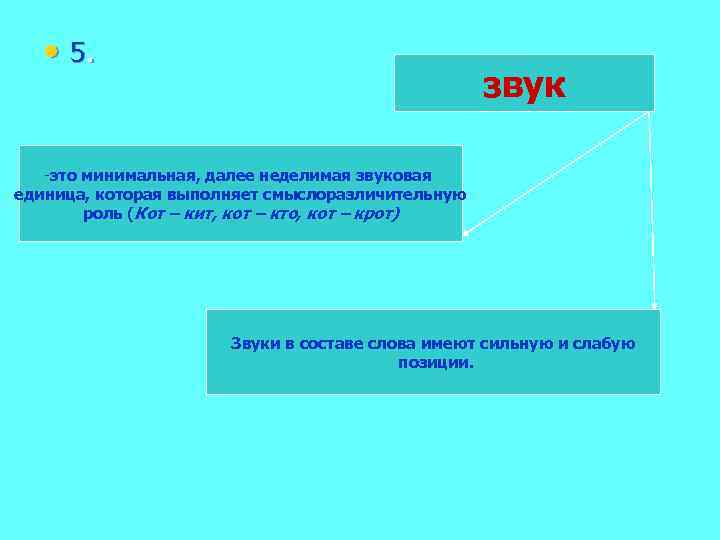 • 5.

звук

-это минимальная, далее неделимая звуковая единица, которая выполняет смыслоразличительную роль (Кот – кит, кот – кто, кот – крот)

Звуки в составе слова имеют сильную и слабую позиции.